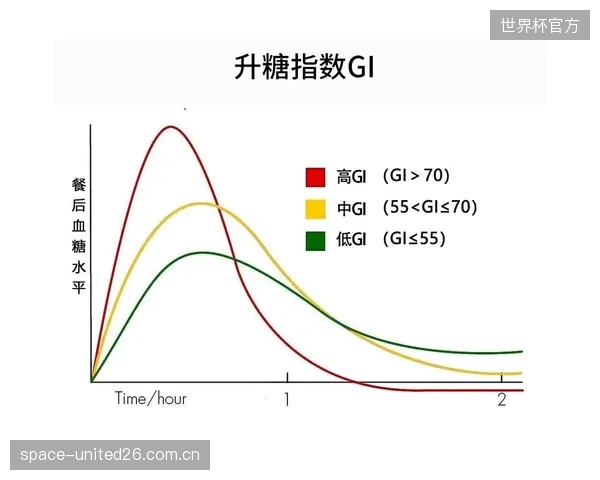 世界杯官方

升糖指数GI

餐后血糖水平

高GI (GI > 70)
中GI (55<GI≤70)
低GI (GI≤55)

Time/hour
1
2

space-united26.com.cn